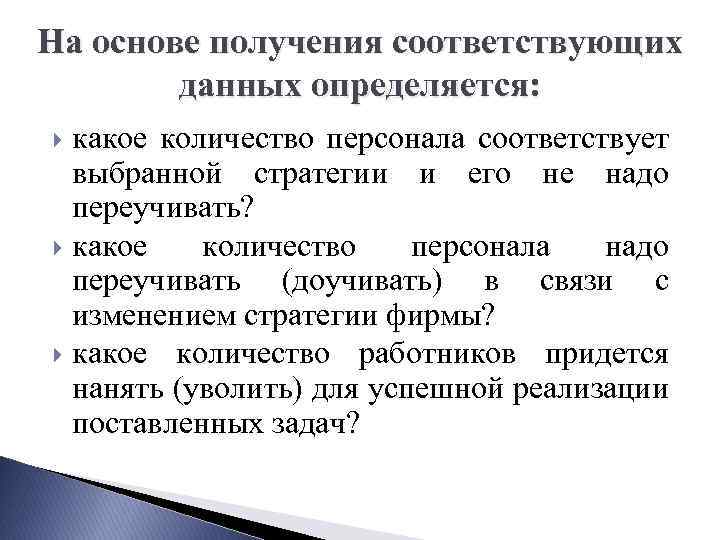 На основе получения соответствующих данных определяется:

какое количество персонала соответствует выбранной стратегии и его не надо переучивать?

какое количество персонала надо переучивать (доучивать) в связи с изменением стратегии фирмы?

какое количество работников придется нанять (уволить) для успешной реализации поставленных задач?